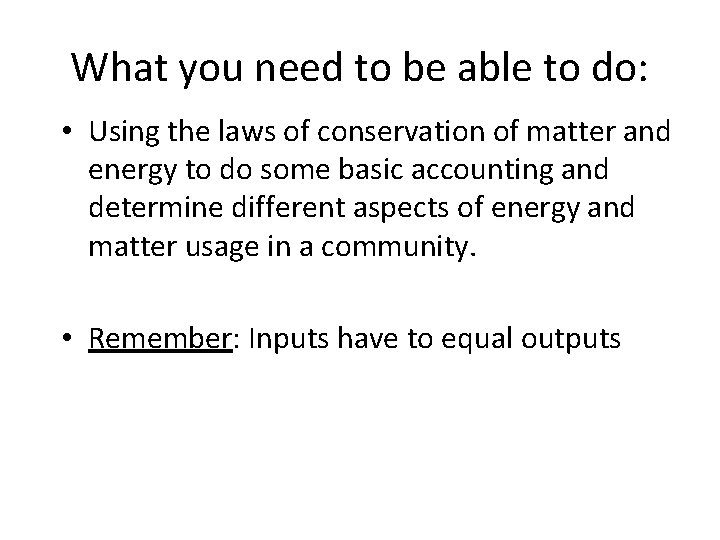 What you need to be able to do:

• Using the laws of conservation of matter and energy to do some basic accounting and determine different aspects of energy and matter usage in a community.

• Remember: Inputs have to equal outputs